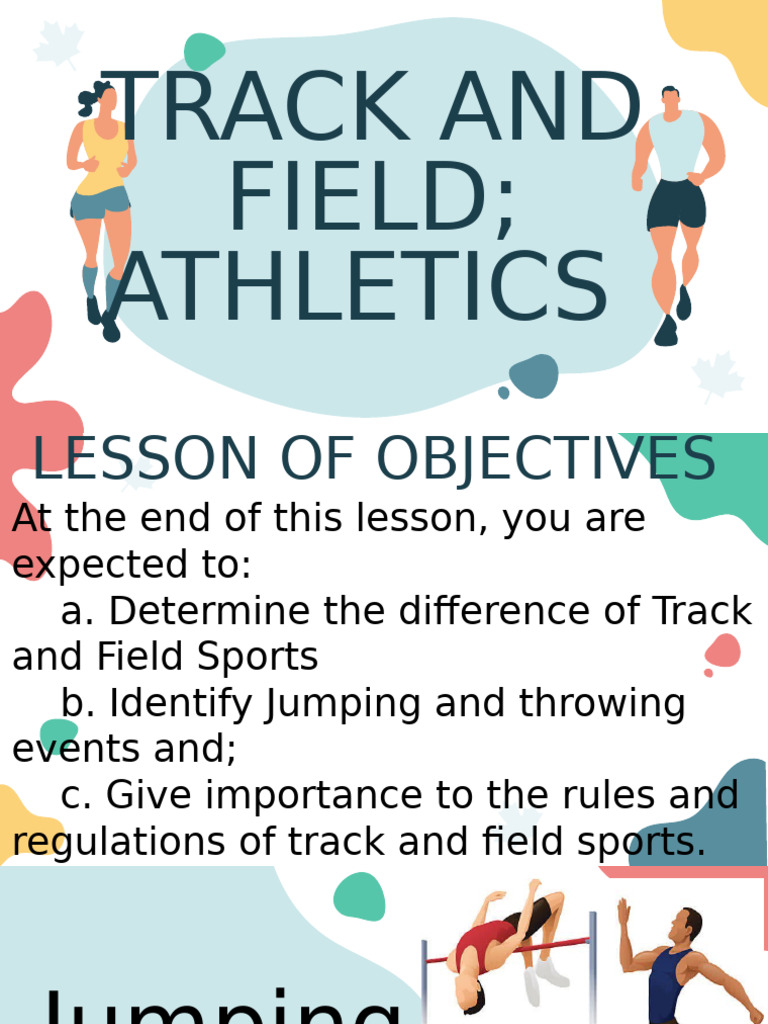 TRACK AND FIELD; ATHLETICS

LESSON OF OBJECTIVES

At the end of this lesson, you are expected to:

a. Determine the difference of Track and Field Sports

b. Identify Jumping and throwing events and;

c. Give importance to the rules and regulations of track and field sports.

Jumping